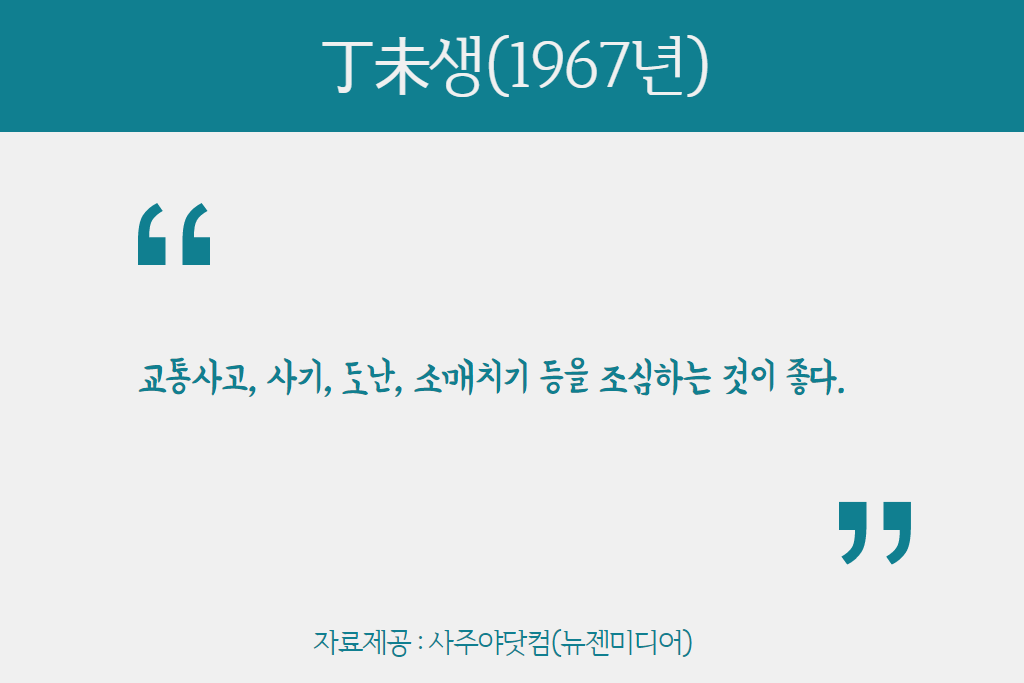 丁未생(1967년)

“

교통사고, 사기, 도난, 소매치기 등을 조심하는 것이 좋다.

”

자료제공 : 사주야닷컴(뉴젠미디어)